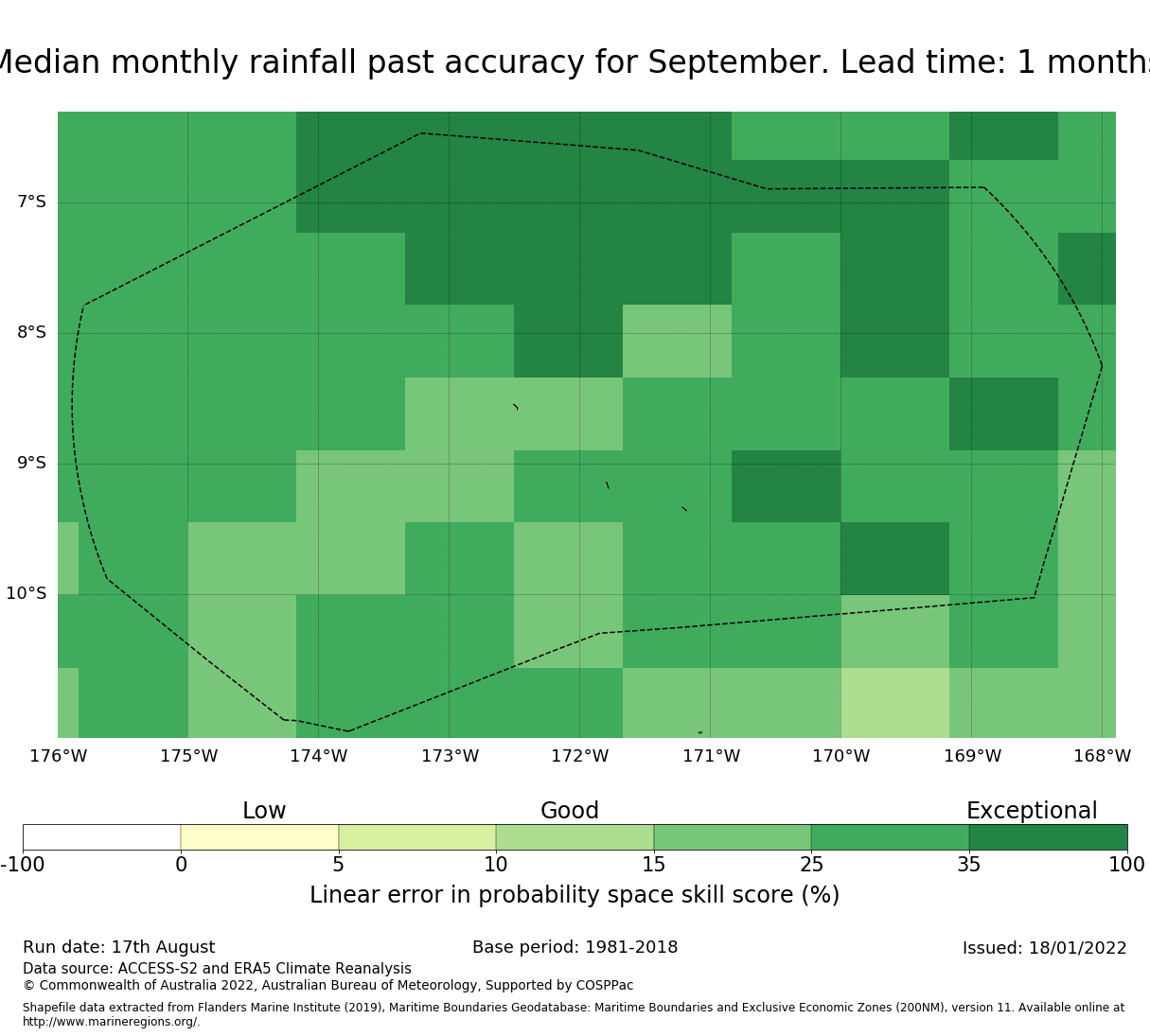 Median monthly rainfall past accuracy for September. Lead time: 1 months

7°S
8°S
9°S
10°S

176°W 175°W 174°W 173°W 172°W 171°W 170°W 169°W 168°W

Low Good Exceptional

-100 0 5 10 15 25 35 100

Linear error in probability space skill score (%)

Run date: 17th August
Base period: 1981-2018
Issued: 18/01/2022

Data source: ACCESS-S2 and ERA5 Climate Reanalysis
© Commonwealth of Australia 2022, Australian Bureau of Meteorology, Supported by COSPPac

Shapefile data extracted from Flanders Marine Institute (2019), Maritime Boundaries Geodatabase: Maritime Boundaries and Exclusive Economic Zones (200NM), version 11. Available online at http://www.marineregions.org/.